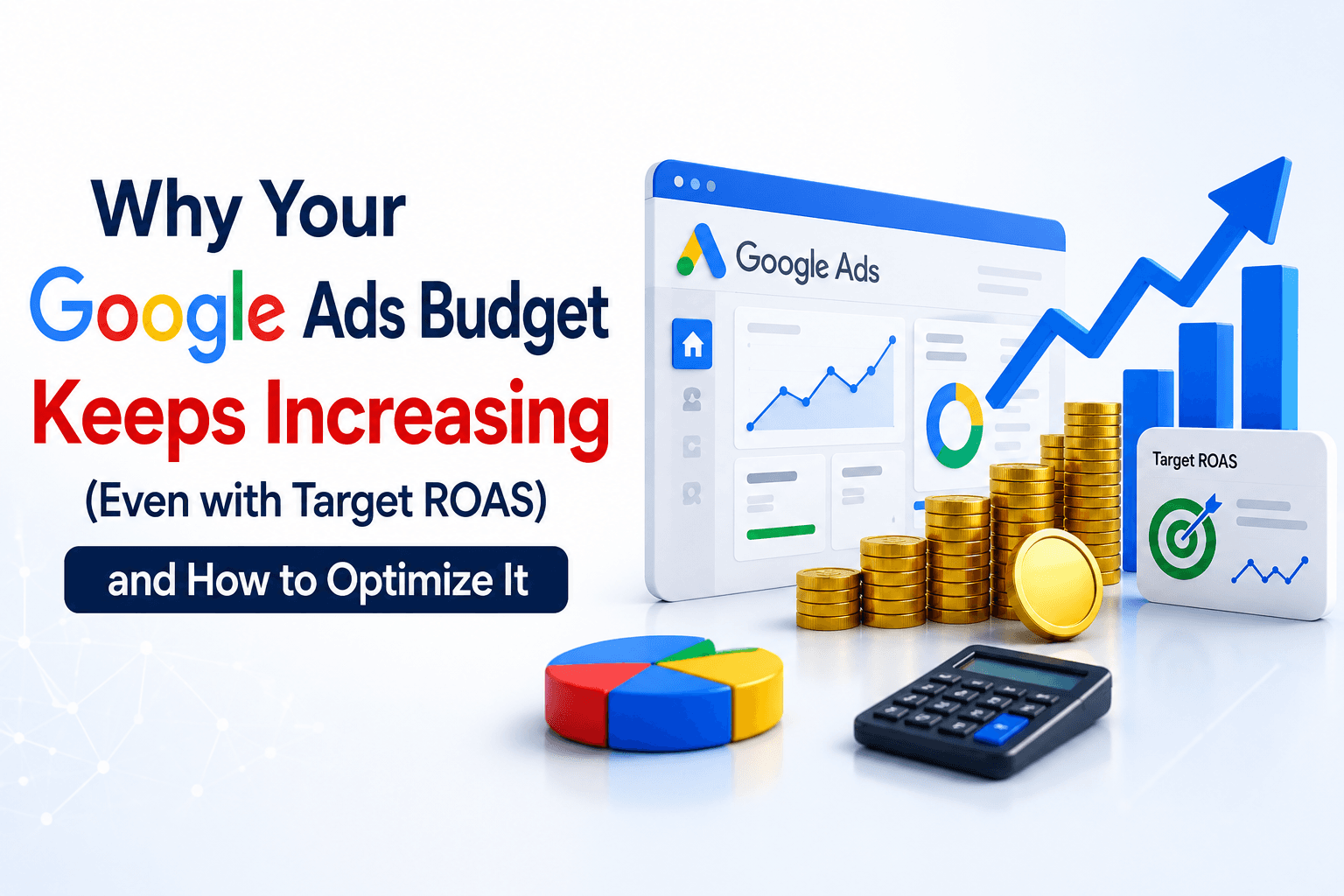 Why Your Google Ads Budget Keeps Increasing (Even with Target ROAS)

and How to Optimize It

Google Ads

Target ROAS